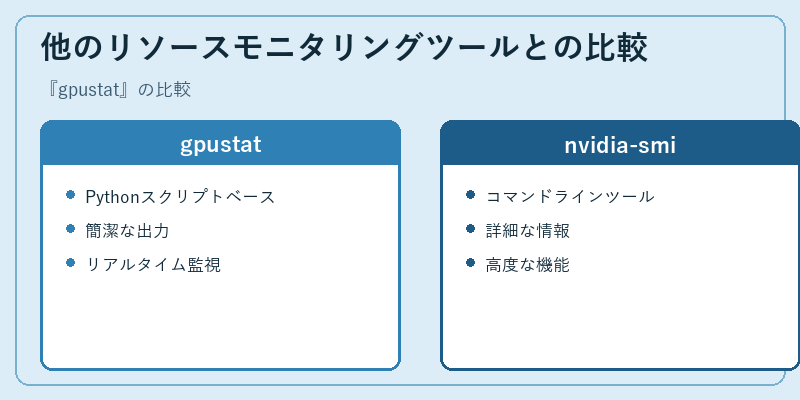 他のリソースモニタリングツールとの比較

『gpustat』の比較

gpustat

- Pythonスクリプトベース
- 簡潔な出力
- リアルタイム監視

nvidia-smi

- コマンドラインツール
- 詳細な情報
- 高度な機能